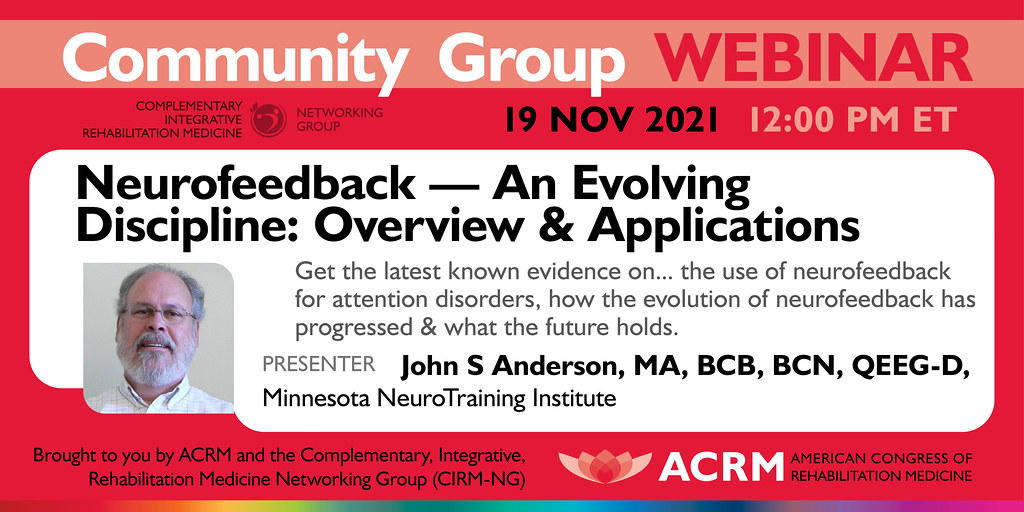 Community Group WEBINAR

COMPLEMENTARY INTEGRATIVE REHABILITATION MEDICINE NETWORKING GROUP

19 NOV 2021 12:00 PM ET

Neurofeedback — An Evolving Discipline: Overview & Applications

Get the latest known evidence on... the use of neurofeedback for attention disorders, how the evolution of neurofeedback has progressed & what the future holds.

PRESENTER John S Anderson, MA, BCB, BCN, QEEG-D, Minnesota NeuroTraining Institute

Brought to you by ACRM and the Complementary, Integrative, Rehabilitation Medicine Networking Group (CIRM-NG)

ACRM AMERICAN CONGRESS OF REHABILITATION MEDICINE